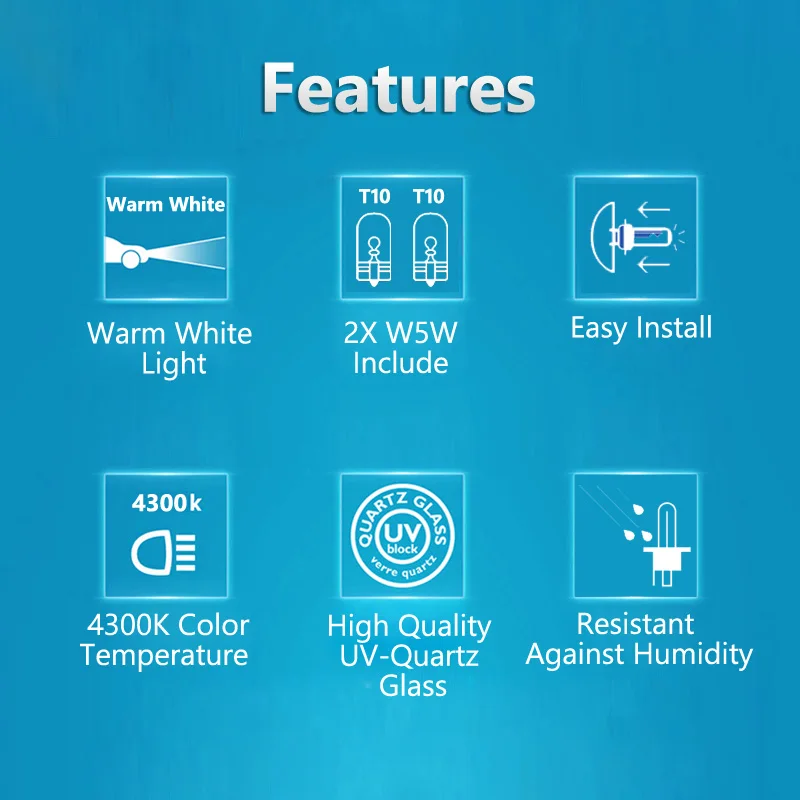 Features

Warm White

Warm White Light

T10 T10

2X W5W Include

Easy Install

4300k

4300K Color Temperature

QUARTZ GLASS UV block verre quartz

High Quality UV-Quartz Glass

Resistant Against Humidity